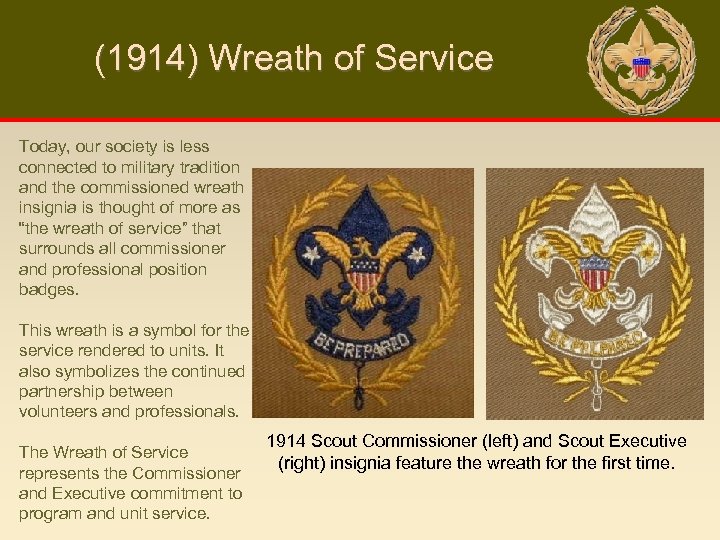 (1914) Wreath of Service

Today, our society is less connected to military tradition and the commissioned wreath insignia is thought of more as "the wreath of service" that surrounds all commissioner and professional position badges.

This wreath is a symbol for the service rendered to units. It also symbolizes the continued partnership between volunteers and professionals.

The Wreath of Service represents the Commissioner and Executive commitment to program and unit service.

BE PREPARED

BE PREPARED

1914 Scout Commissioner (left) and Scout Executive (right) insignia feature the wreath for the first time.